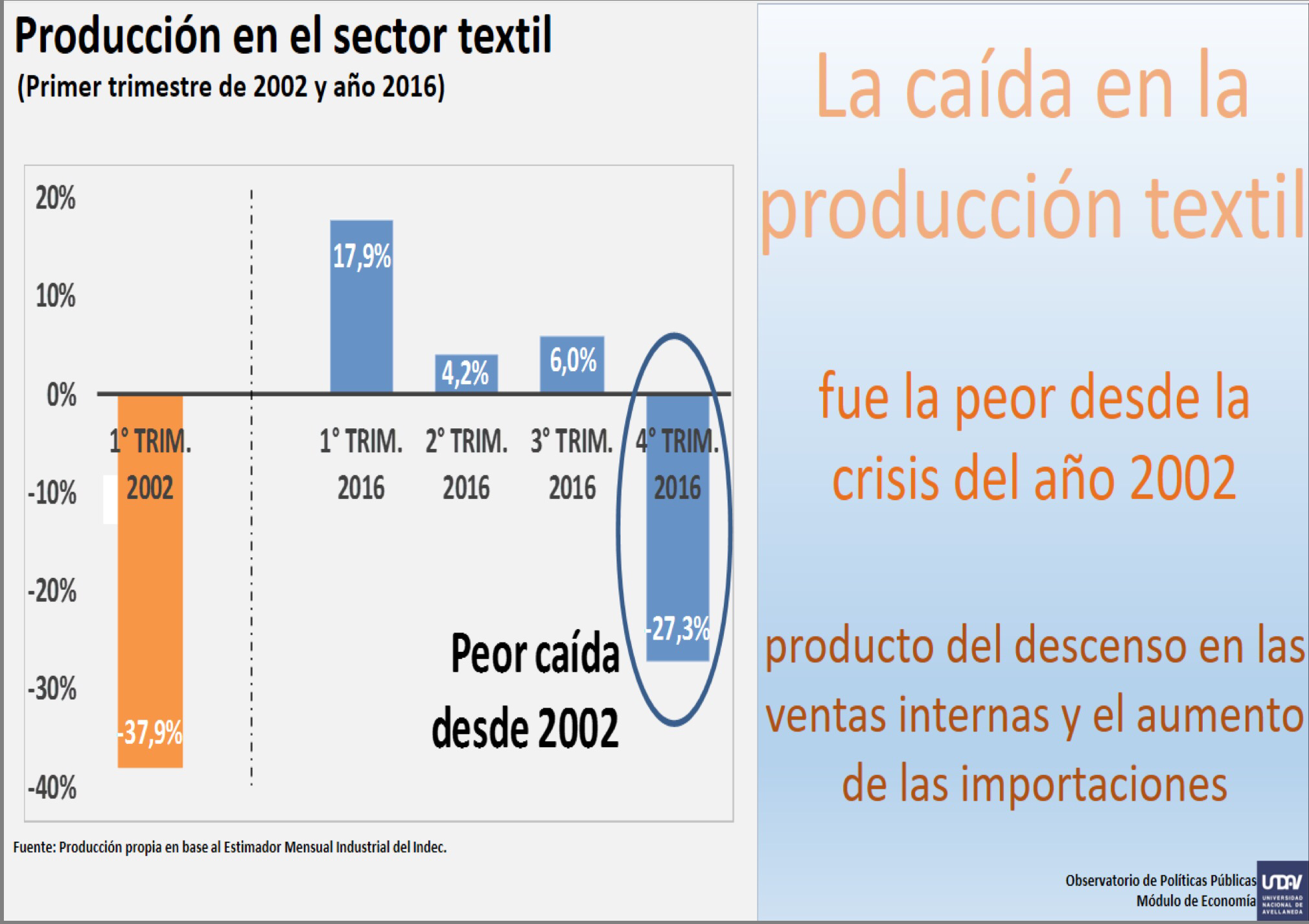 Producción en el sector textil
(Primer trimestre de 2002 y año 2016)

20%
10%
0%
-10%
-20%
-30%
-40%

17,9%
4,2%
6,0%
-27,3%
-37,9%

1° TRIM. 2002
1° TRIM. 2016
2° TRIM. 2016
3° TRIM. 2016
4° TRIM. 2016

Peor caída desde 2002

Fuente: Producción propia en base al Estimador Mensual Industrial del Indec.

La caída en la producción textil

fue la peor desde la crisis del año 2002

producto del descenso en las ventas internas y el aumento de las importaciones

Observatorio de Políticas Públicas
Módulo de Economía
UNDAV
UNIVERSIDAD NACIONAL DE AVELLANEDA